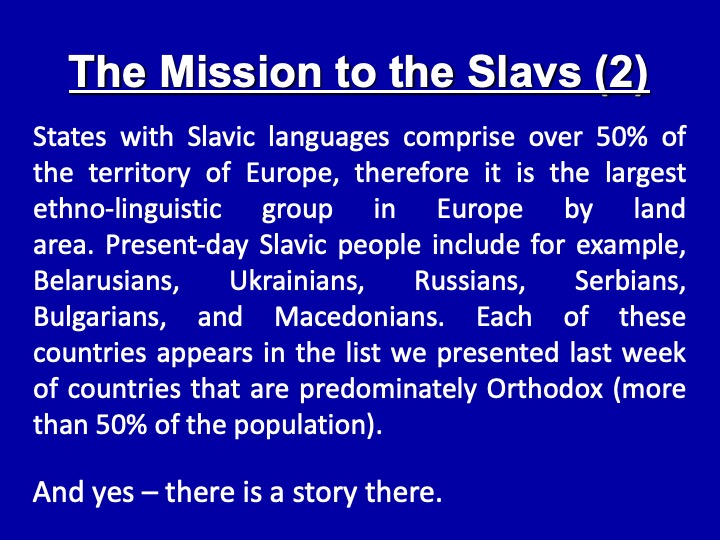 The Mission to the Slavs (2)

States with Slavic languages comprise over 50% of the territory of Europe, therefore it is the largest ethno-linguistic group in Europe by land area. Present-day Slavic people include for example, Belarusians, Ukrainians, Russians, Serbians, Bulgarians, and Macedonians. Each of these countries appears in the list we presented last week of countries that are predominately Orthodox (more than 50% of the population).

And yes – there is a story there.